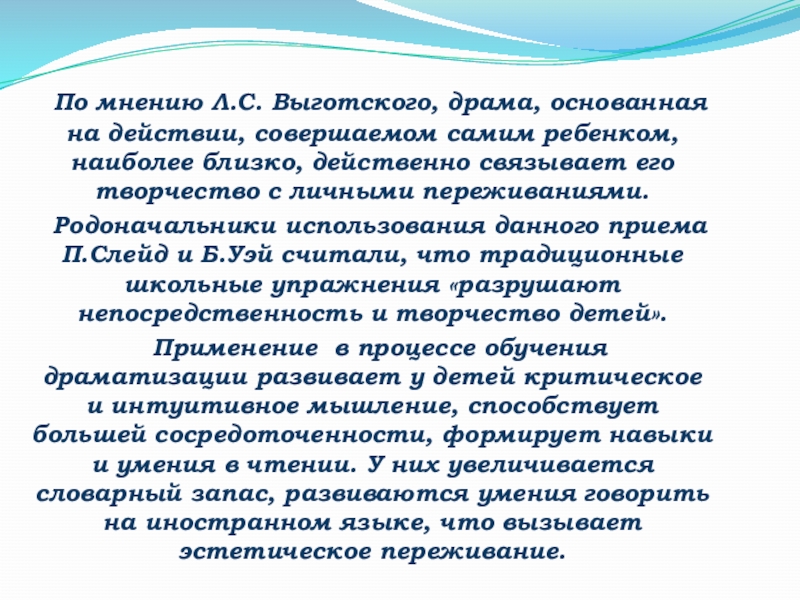 По мнению Л.С. Выготского, драма, основанная на действии, совершаемом самим ребенком, наиболее близко, действенно связывает его творчество с личными переживаниями.

Родоначальники использования данного приема П.Слейд и Б.Уэй считали, что традиционные школьные упражнения «разрушают непосредственность и творчество детей».

Применение  в процессе обучения драматизации развивает у детей критическое и интуитивное мышление, способствует большей сосредоточенности, формирует навыки и умения в чтении. У них увеличивается словарный запас, развиваются умения говорить на иностранном языке, что вызывает эстетическое переживание.